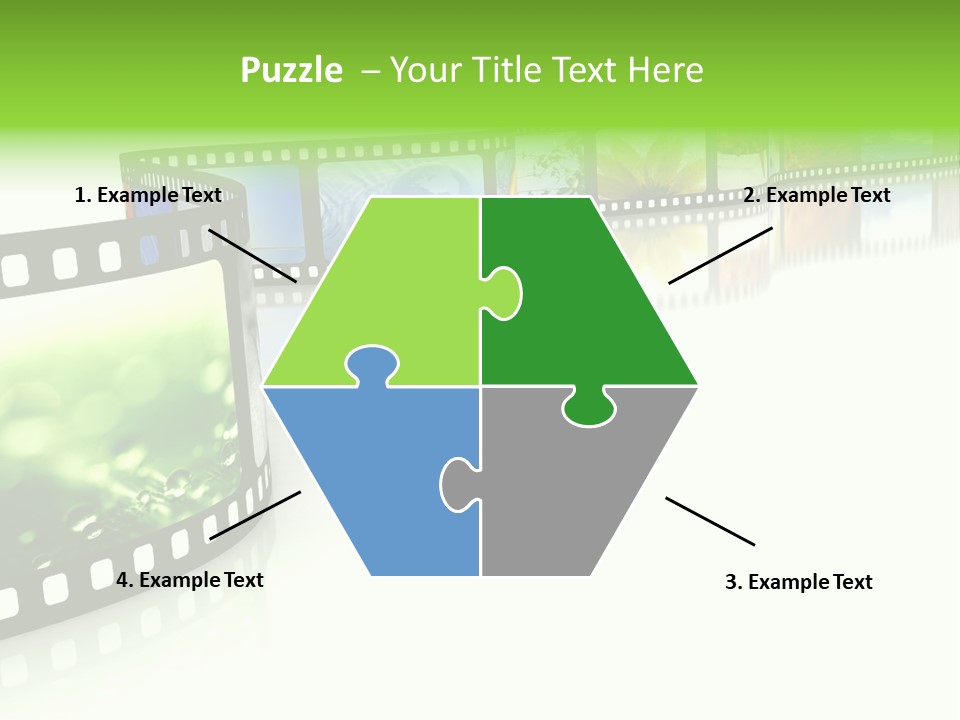 Puzzle – Your Title Text Here

1. Example Text

2. Example Text

4. Example Text

3. Example Text